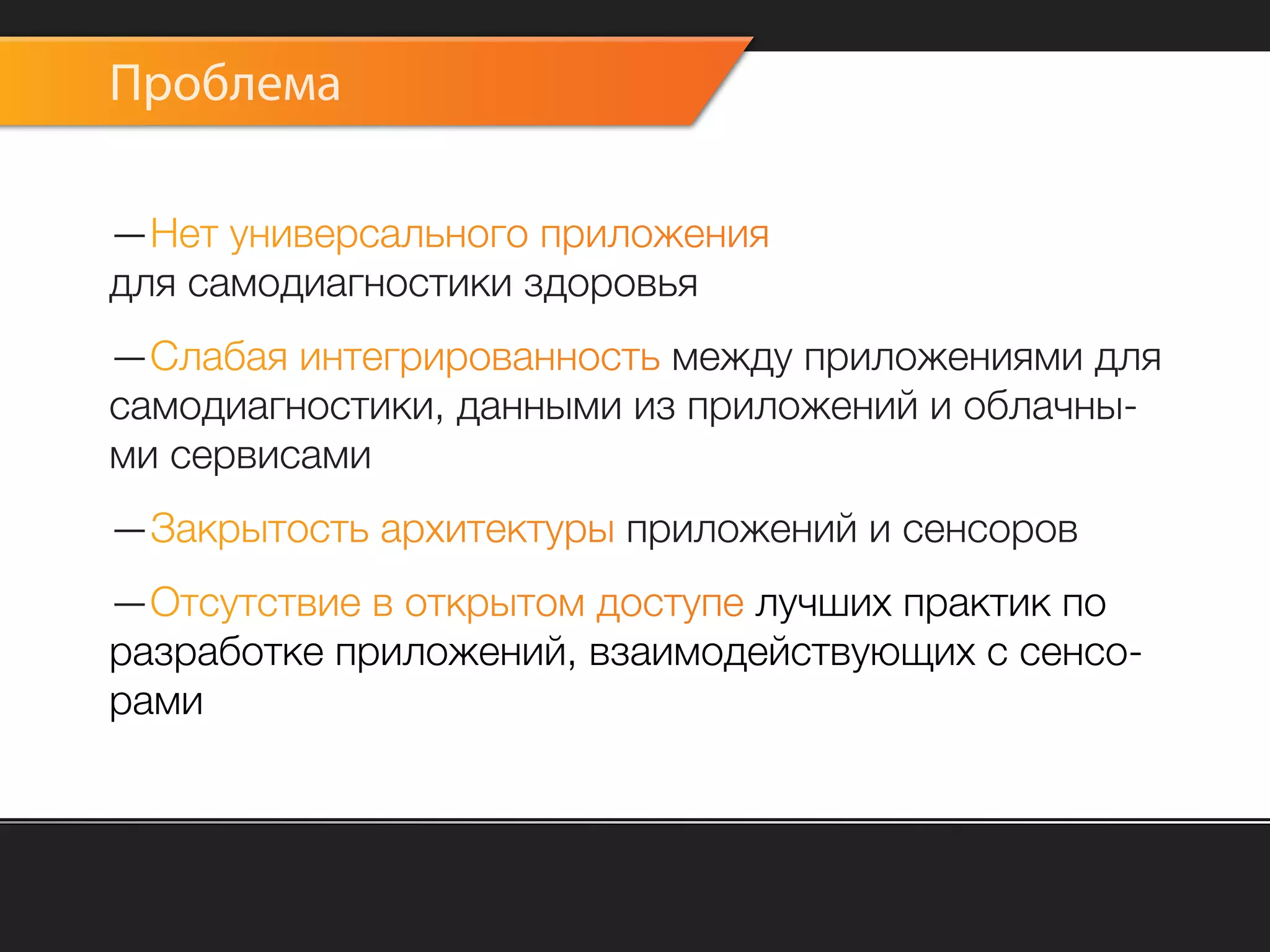 Проблема

—Нет универсального приложения для самодиагностики здоровья

—Слабая интегрированность между приложениями для самодиагностики, данными из приложений и облачными сервисами

—Закрытость архитектуры приложений и сенсоров

—Отсутствие в открытом доступе лучших практик по разработке приложений, взаимодействующих с сенсорами